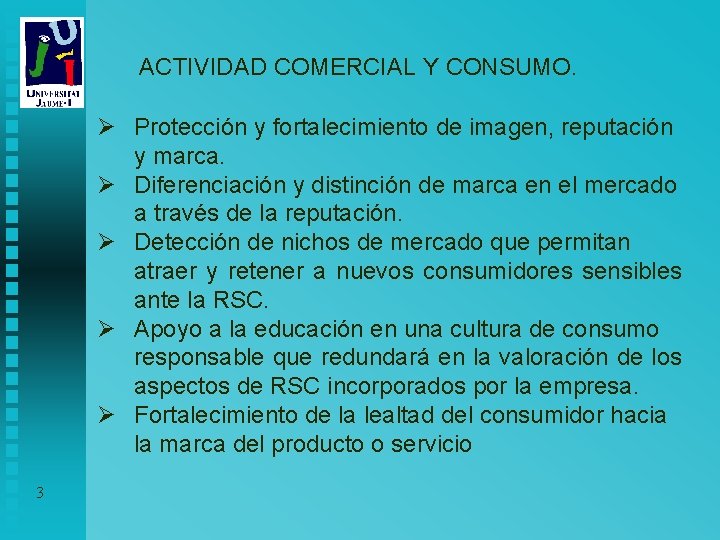 UNIVERSITAT JAUME·I

ACTIVIDAD COMERCIAL Y CONSUMO.

➢ Protección y fortalecimiento de imagen, reputación y marca.
➢ Diferenciación y distinción de marca en el mercado a través de la reputación.
➢ Detección de nichos de mercado que permitan atraer y retener a nuevos consumidores sensibles ante la RSC.
➢ Apoyo a la educación en una cultura de consumo responsable que redundará en la valoración de los aspectos de RSC incorporados por la empresa.
➢ Fortalecimiento de la lealtad del consumidor hacia la marca del producto o servicio

3